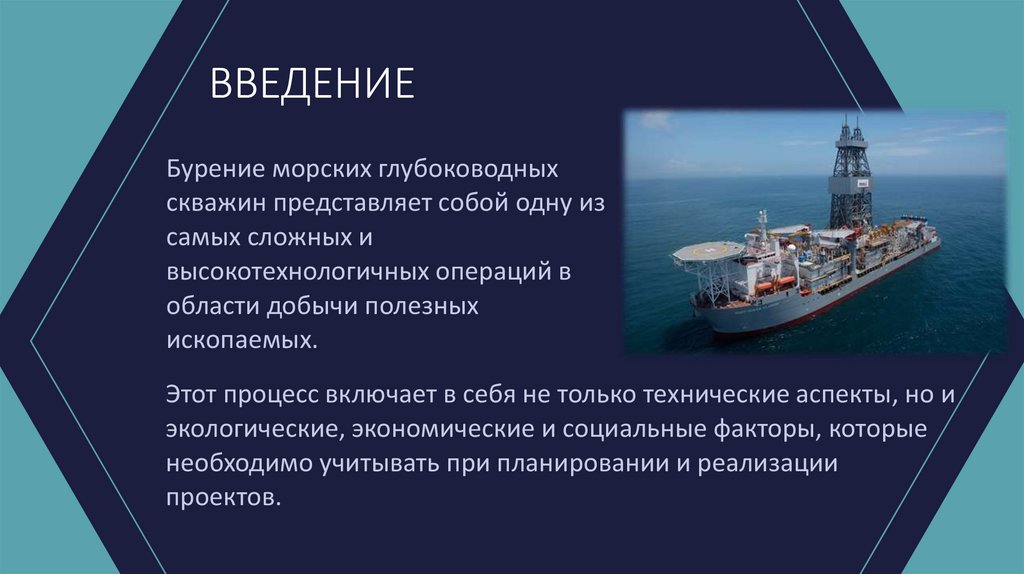 ВВЕДЕНИЕ

Бурение морских глубоководных скважин представляет собой одну из самых сложных и высокотехнологичных операций в области добычи полезных ископаемых.

Этот процесс включает в себя не только технические аспекты, но и экологические, экономические и социальные факторы, которые необходимо учитывать при планировании и реализации проектов.